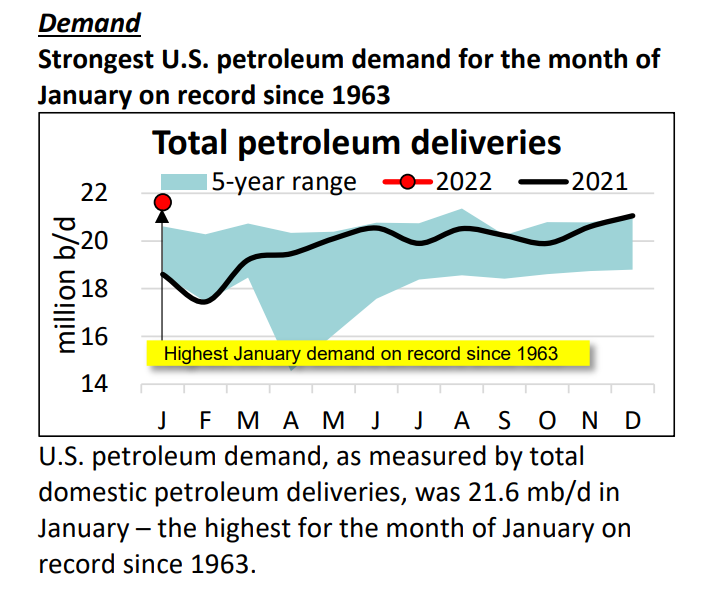 Demand

Strongest U.S. petroleum demand for the month of January on record since 1963

Total petroleum deliveries

5-year range
2022
2021

million b/d

22
20
18
16
14

Highest January demand on record since 1963

J F M A M J J A S O N D

U.S. petroleum demand, as measured by total domestic petroleum deliveries, was 21.6 mb/d in January – the highest for the month of January on record since 1963.